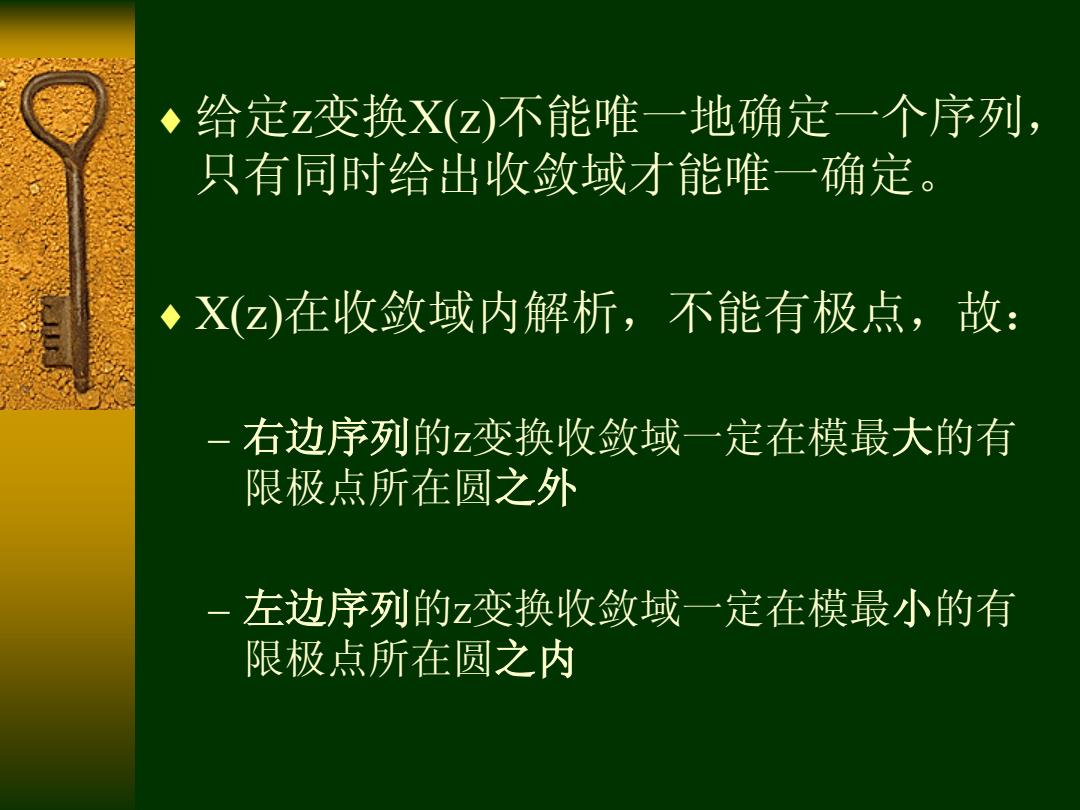 ♦ 给定z变换X(z)不能唯一地确定一个序列，只有同时给出收敛域才能唯一确定。

♦ X(z)在收敛域内解析，不能有极点，故：

– 右边序列的z变换收敛域一定在模最大的有限极点所在圆之外

– 左边序列的z变换收敛域一定在模最小的有限极点所在圆之内